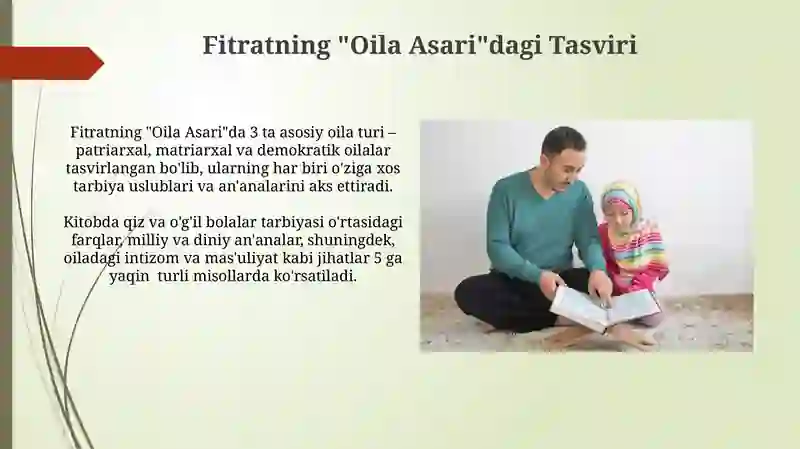 Fitratning "Oila Asari"dagi Tasviri

Fitratning "Oila Asari"da 3 ta asosiy oila turi – patriarxal, matriarxal va demokratik oilalar tasvirlangan bo'lib, ularning har biri o'ziga xos tarbiya uslublari va an'analarini aks ettiradi.

Kitobda qiz va o'g'il bolalar tarbiyasi o'rtasidagi farqlar, milliy va diniy an'analar, shuningdek, oiladagi intizom va mas'uliyat kabi jihatlar 5 ga yaqin turli misollarda ko'rsatiladi.